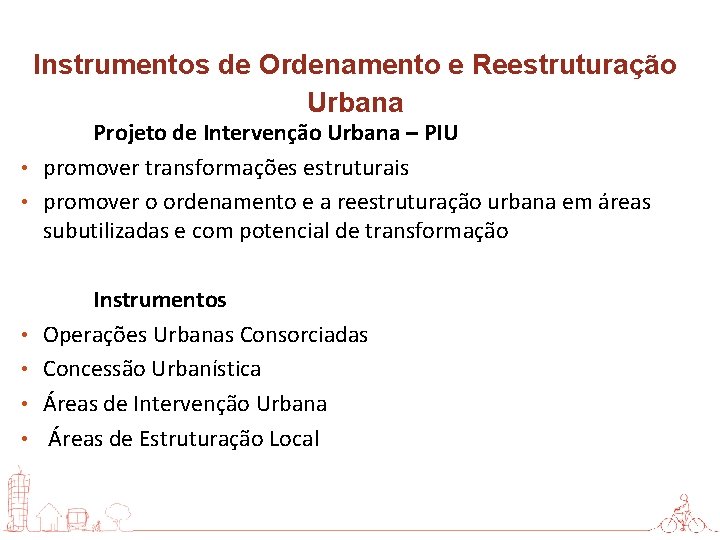 Instrumentos de Ordenamento e Reestruturação Urbana

Projeto de Intervenção Urbana – PIU

• promover transformações estruturais
• promover o ordenamento e a reestruturação urbana em áreas subutilizadas e com potencial de transformação

Instrumentos

• Operações Urbanas Consorciadas
• Concessão Urbanística
• Áreas de Intervenção Urbana
• Áreas de Estruturação Local